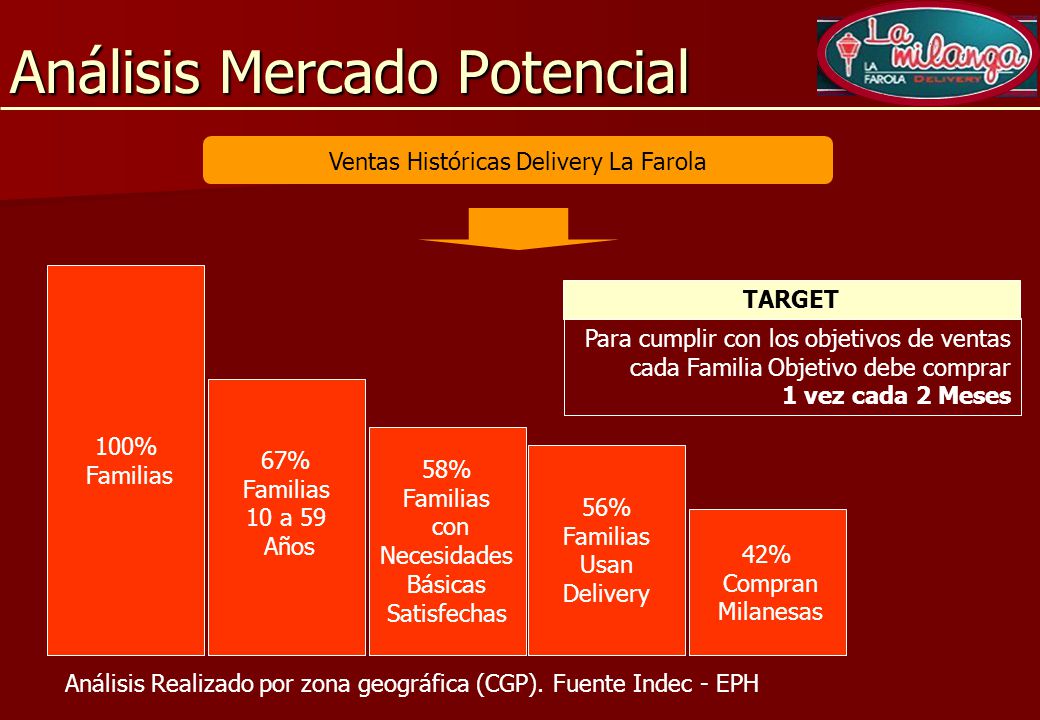 Análisis Mercado Potencial

La milanga
LA FAROLA DELIVERY

Ventas Históricas Delivery La Farola

TARGET

Para cumplir con los objetivos de ventas cada Familia Objetivo debe comprar **1 vez cada 2 Meses**

100% Familias

67% Familias 10 a 59 Años

58% Familias con Necesidades Básicas Satisfechas

56% Familias Usan Delivery

42% Compran Milanesas

Análisis Realizado por zona geográfica (CGP). Fuente Indec - EPH